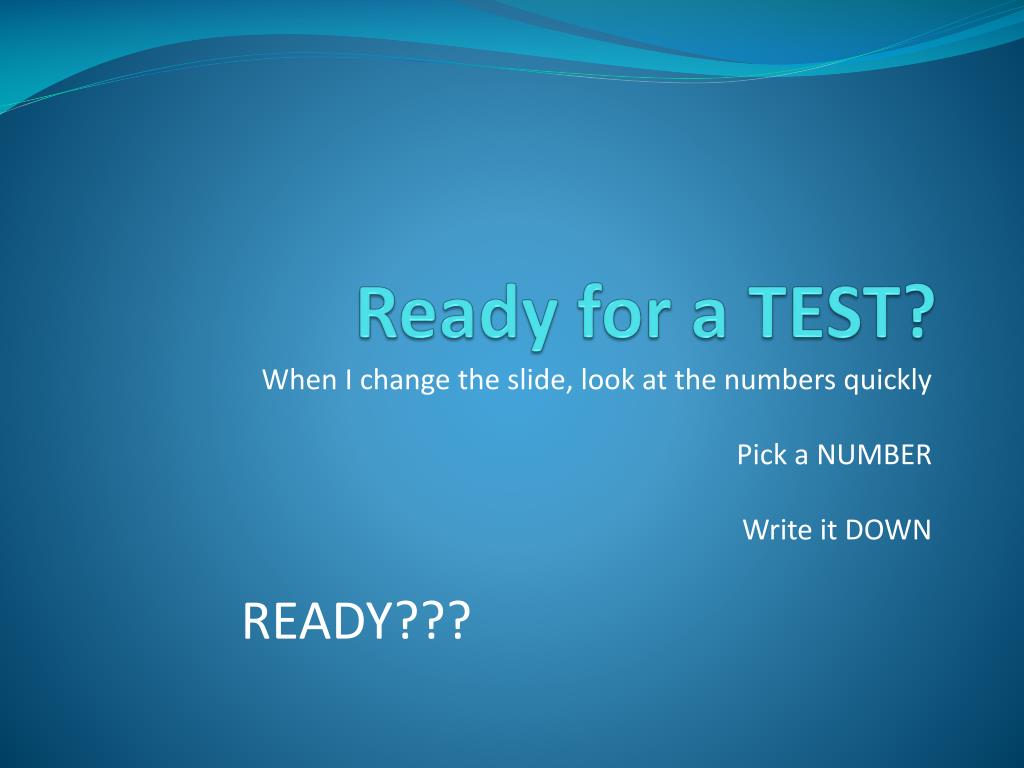 Ready for a TEST?

When I change the slide, look at the numbers quickly

Pick a NUMBER

Write it DOWN

READY???